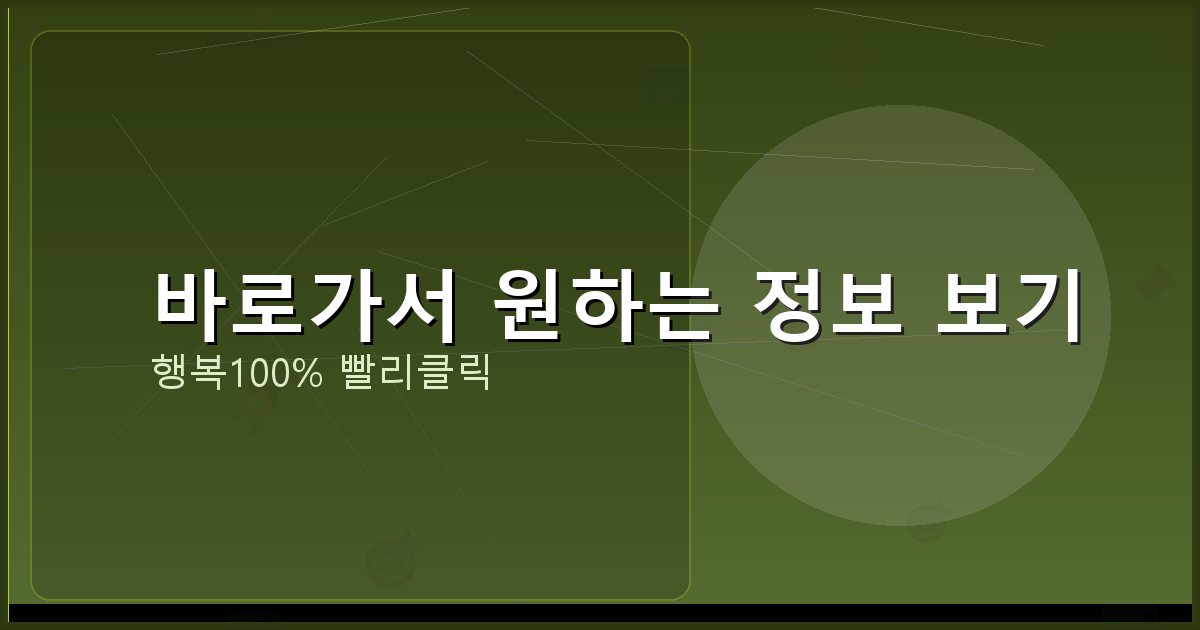 바로가서 원하는 정보 보기

행복100% 빨리클릭